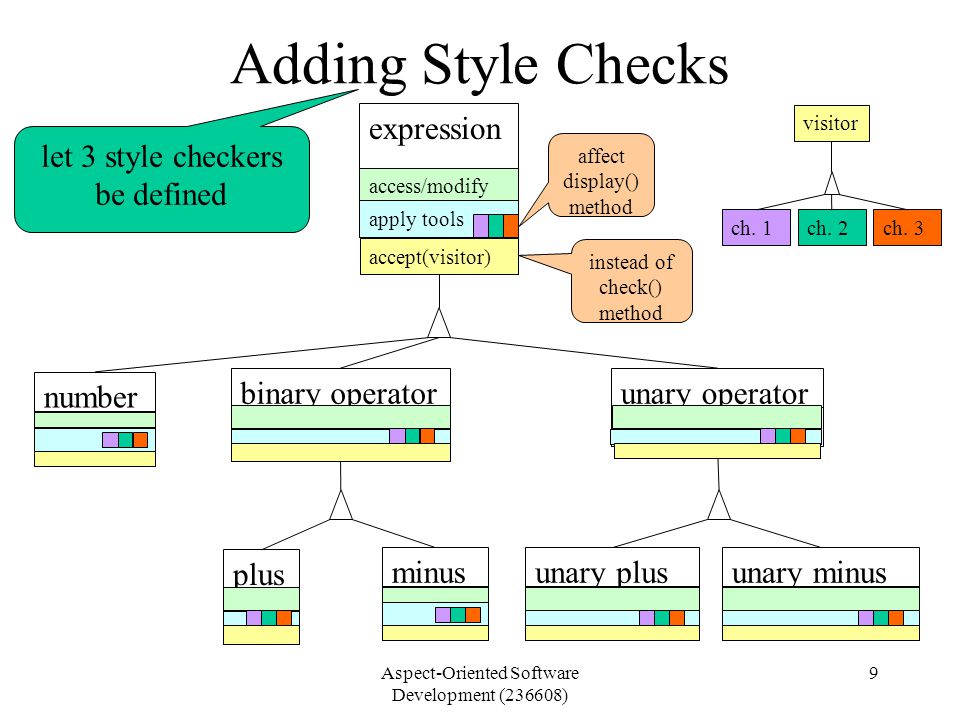 Adding Style Checks

let 3 style checkers be defined

expression

access/modify

apply tools

accept(visitor)

affect display() method

instead of check() method

visitor

ch. 1

ch. 2

ch. 3

number

binary operator

unary operator

plus

minus

unary plus

unary minus

Aspect-Oriented Software Development (236608)

9